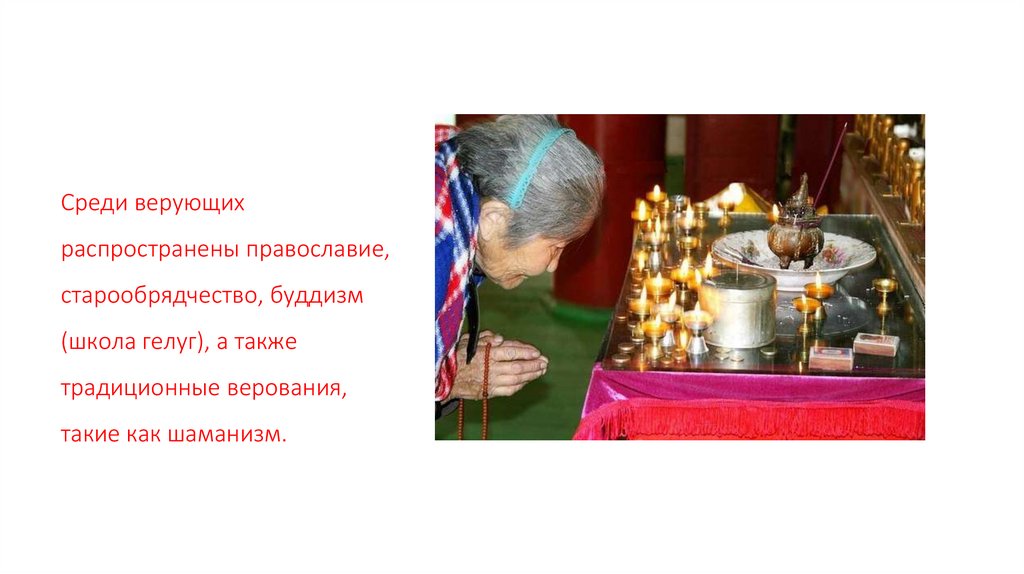 Среди верующих распространены православие, старообрядчество, буддизм (школа гелуг), а также традиционные верования, такие как шаманизм.